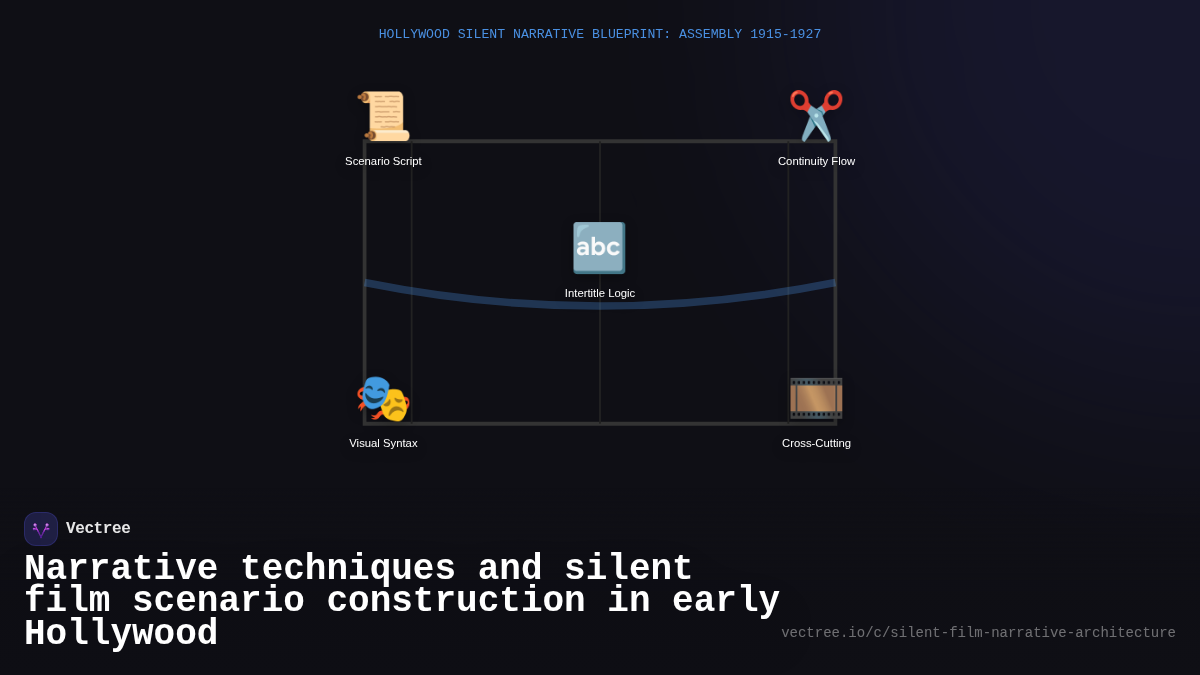 HOLLYWOOD SILENT NARRATIVE BLUEPRINT: ASSEMBLY 1915-1927

Scenario Script

Continuity Flow

abc

Intertitle Logic

Visual Syntax

Cross-Cutting

Vectree

Narrative techniques and silent film scenario construction in early Hollywood

vectree.io/c/silent-film-narrative-architecture